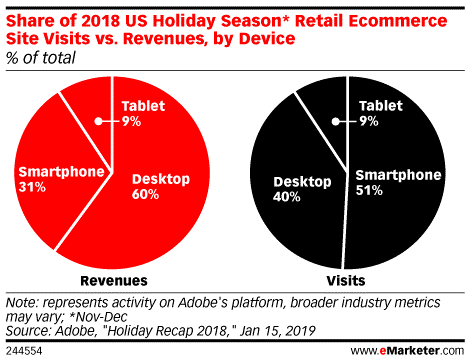 Share of 2018 US Holiday Season* Retail Ecommerce Site Visits vs. Revenues, by Device
% of total

Tablet
9%

Smartphone
31%

Desktop
60%

Revenues

Tablet
9%

Desktop
40%

Smartphone
51%

Visits

Note: represents activity on Adobe's platform, broader industry metrics may vary; *Nov-Dec
Source: Adobe, "Holiday Recap 2018," Jan 15, 2019

244554

www.eMarketer.com